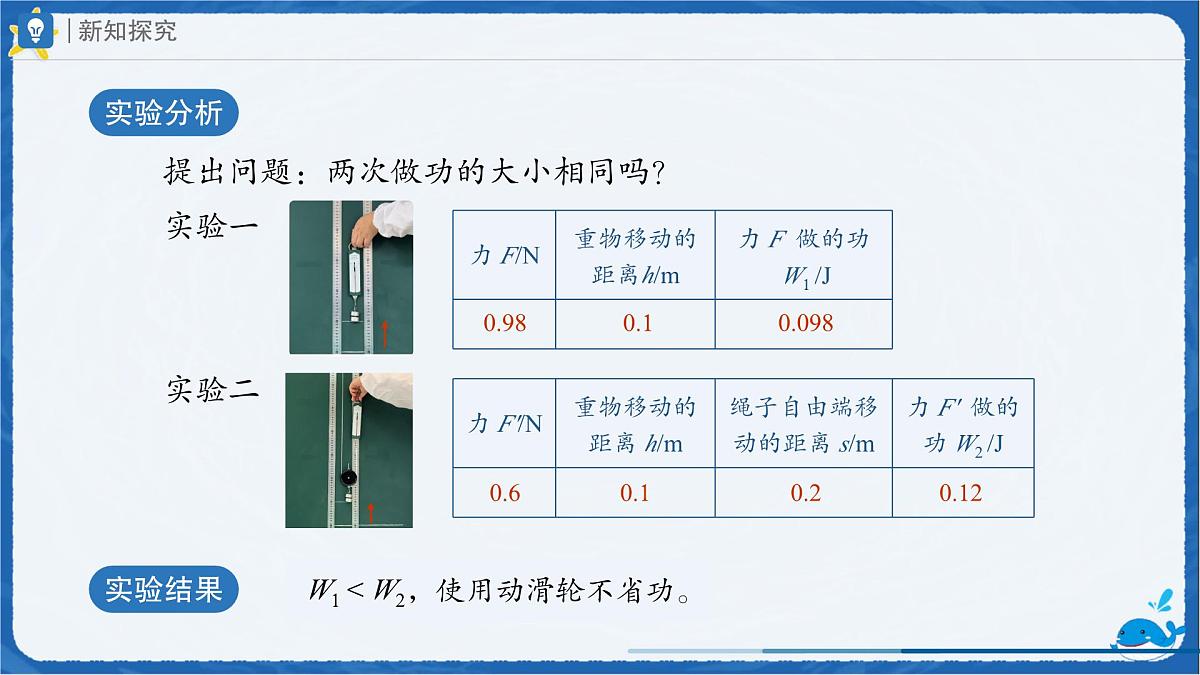 新知探究

实验分析

提出问题：两次做功的大小相同吗?

实验一

| 力 $F$/N | 重物移动的距离 $h$/m | 力 $F$ 做的功 $W_1$/J |
|---|---|---|
| 0.98 | 0.1 | 0.098 |

实验二

| 力 $F'$/N | 重物移动的距离 $h$/m | 绳子自由端移动的距离 $s$/m | 力 $F'$ 做的功 $W_2$/J |
|---|---|---|---|
| 0.6 | 0.1 | 0.2 | 0.12 |

实验结果

$W_1 < W_2$，使用动滑轮不省功。